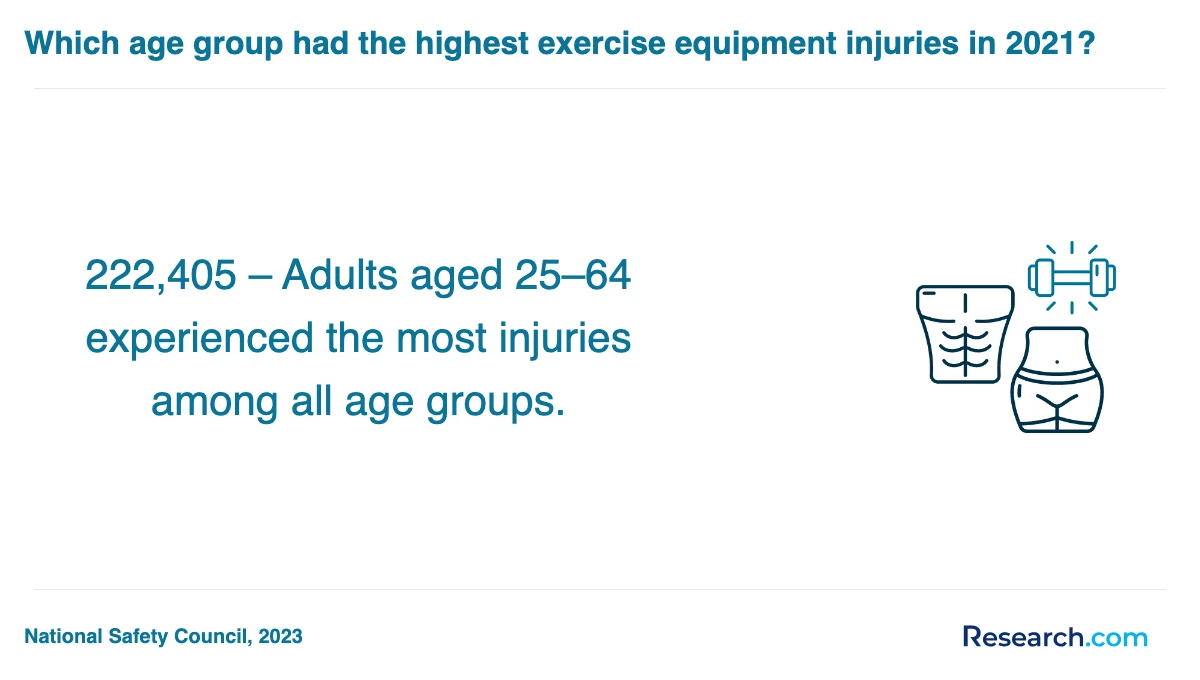 Which age group had the highest exercise equipment injuries in 2021?

222,405 – Adults aged 25–64 experienced the most injuries among all age groups.

National Safety Council, 2023

Research.com